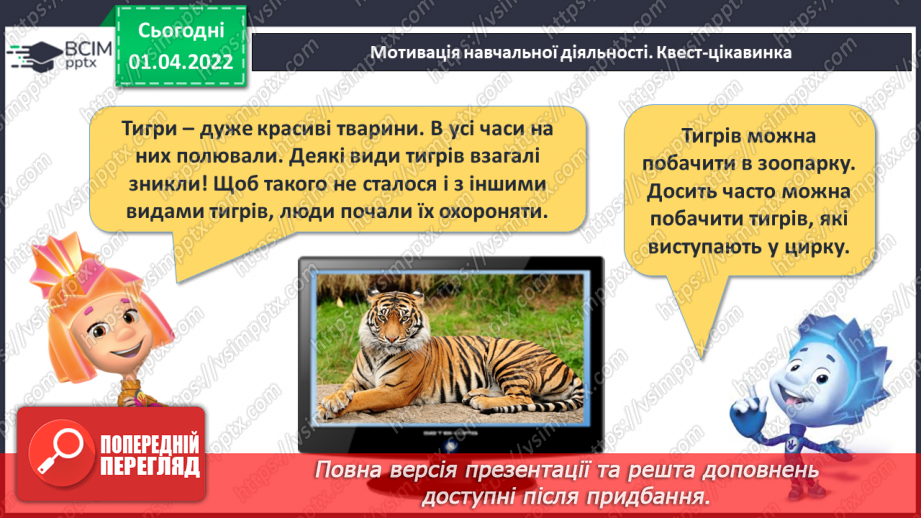 ВСІМ pptx

Сьогодні 01.04.2022

Мотивація навчальної діяльності. Квест-цікавинка

Тигри – дуже красиві тварини. В усі часи на них полювали. Деякі види тигрів взагалі зникли! Щоб такого не сталося і з іншими видами тигрів, люди почали їх охороняти.

Тигрів можна побачити в зоопарку. Досить часто можна побачити тигрів, які виступають у цирку.

ПОПЕРЕДНІЙ ПЕРЕГЛЯД

Повна версія презентації та решта доповнень доступні після придбання.

https://vsimpptx.com